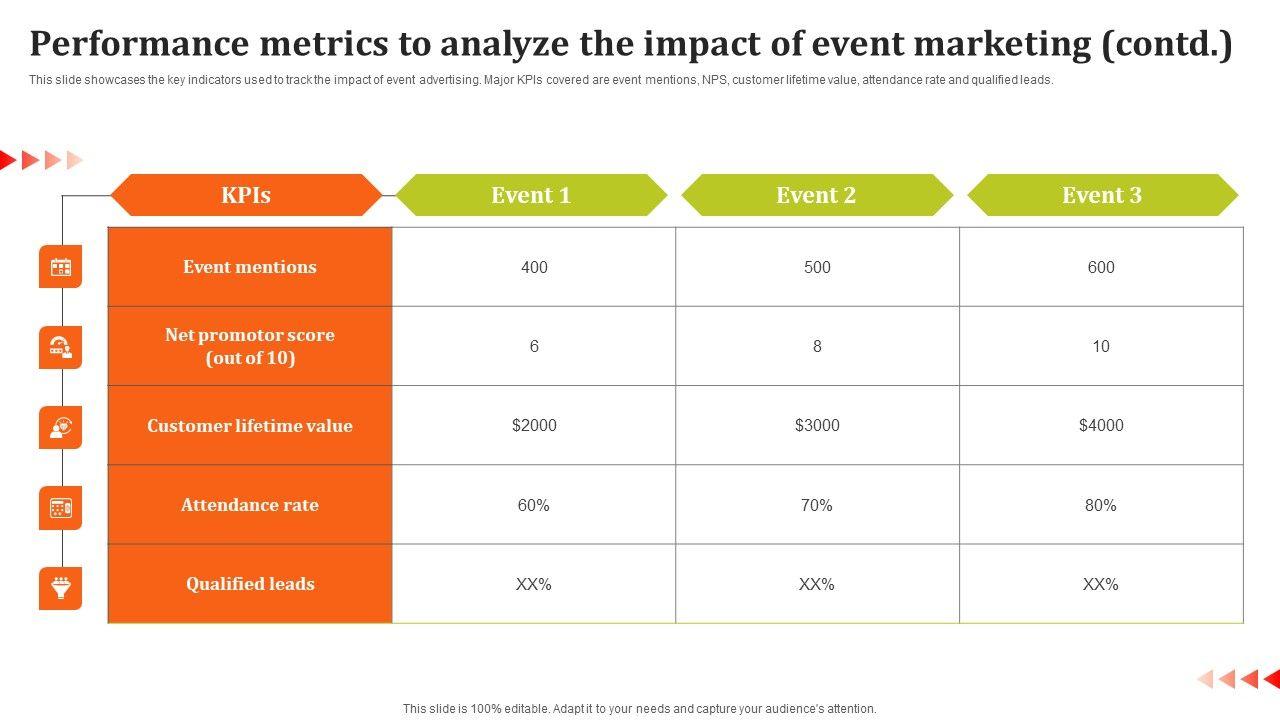 Performance metrics to analyze the impact of event marketing (contd.)

This slide showcases the key indicators used to track the impact of event advertising. Major KPIs covered are event mentions, NPS, customer lifetime value, attendance rate and qualified leads.

| KPIs | Event 1 | Event 2 | Event 3 |
|---|---|---|---|
| Event mentions | 400 | 500 | 600 |
| Net promotor score (out of 10) | 6 | 8 | 10 |
| Customer lifetime value | \$2000 | \$3000 | \$4000 |
| Attendance rate | 60% | 70% | 80% |
| Qualified leads | XX% | XX% | XX% |

This slide is 100% editable. Adapt it to your needs and capture your audience's attention.